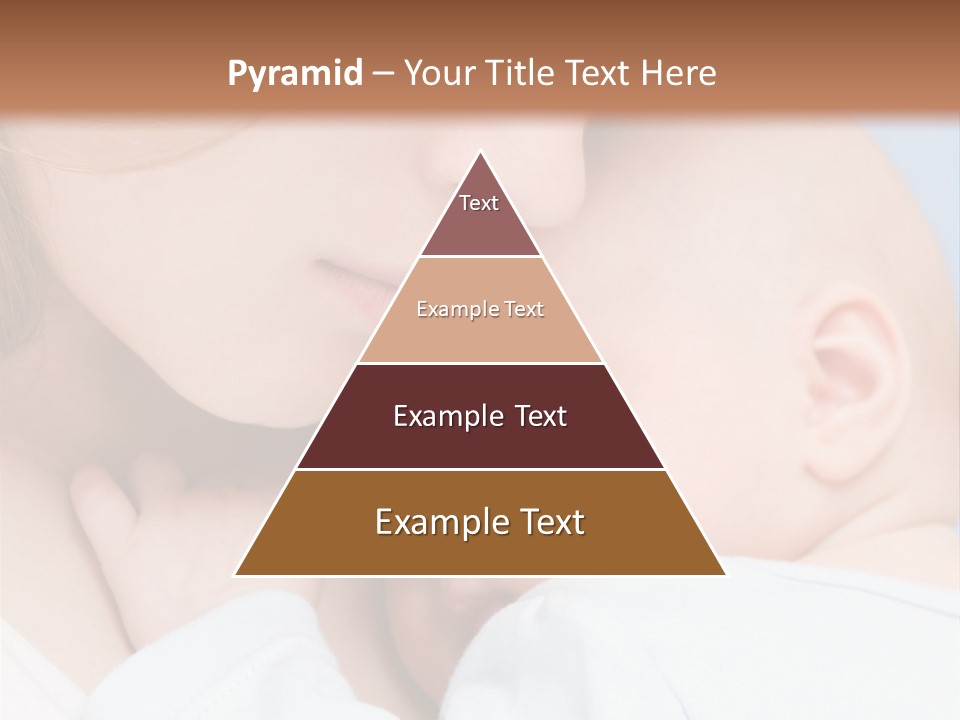 Pyramid – Your Title Text Here

Text

Example Text

Example Text

Example Text